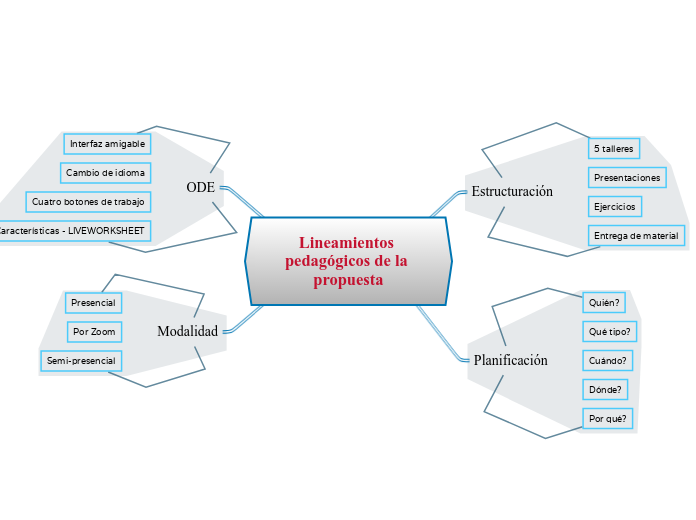 Lineamientos pedagógicos de la propuesta

ODE

Interfaz amigable

Cambio de idioma

Cuatro botones de trabajo

Características - LIVEWORKSHEET

Modalidad

Presencial

Por Zoom

Semi-presencial

Estructuración

5 talleres

Presentaciones

Ejercicios

Entrega de material

Planificación

Quién?

Qué tipo?

Cuándo?

Dónde?

Por qué?